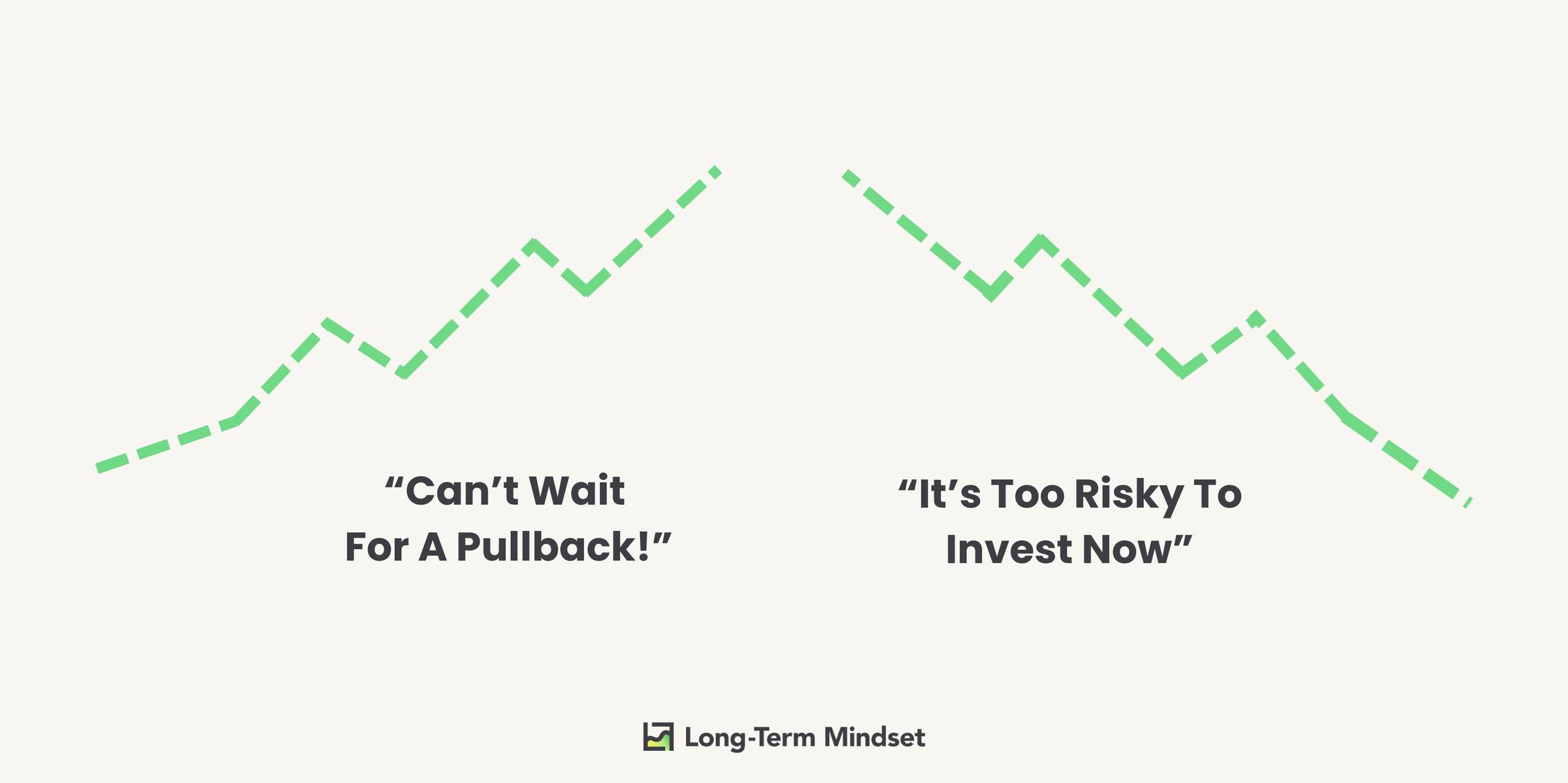 “Can’t Wait For A Pullback!”

“It’s Too Risky To Invest Now”

Long-Term Mindset